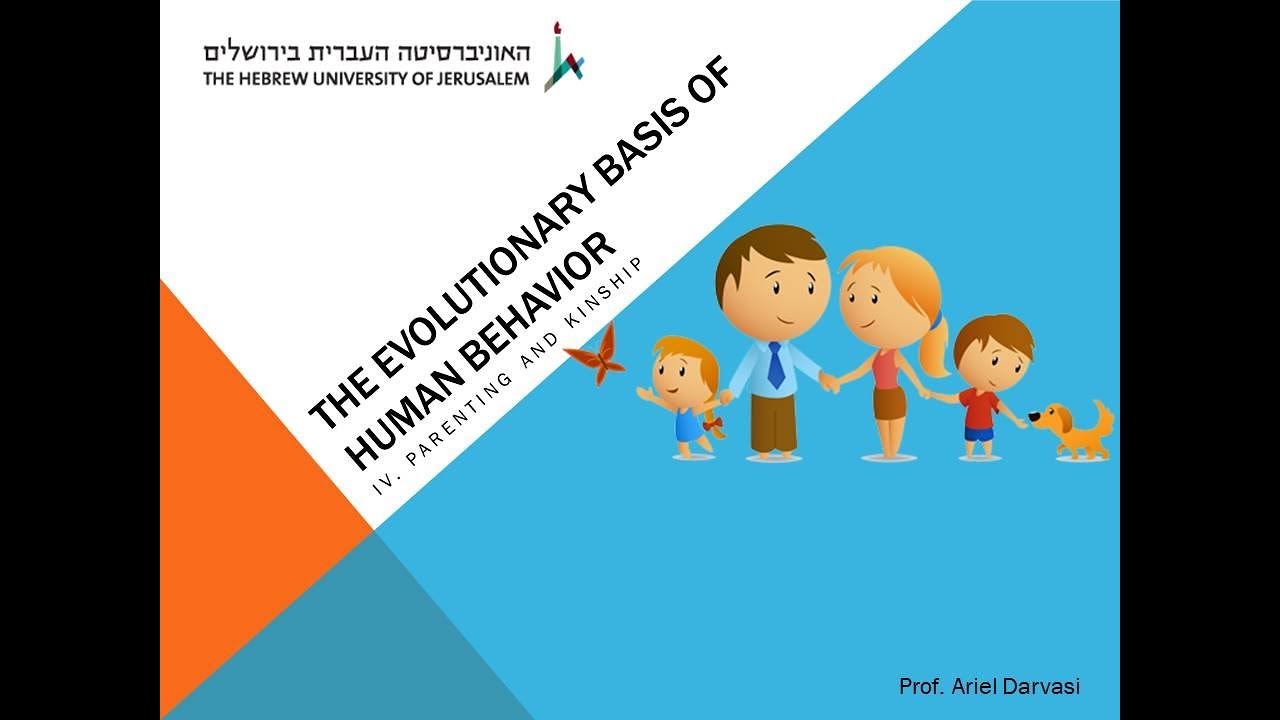 האוניברסיטה העברית בירושלים
THE HEBREW UNIVERSITY OF JERUSALEM

THE EVOLUTIONARY BASIS OF HUMAN BEHAVIOR

IV. PARENTING AND KINSHIP

Prof. Ariel Darvasi